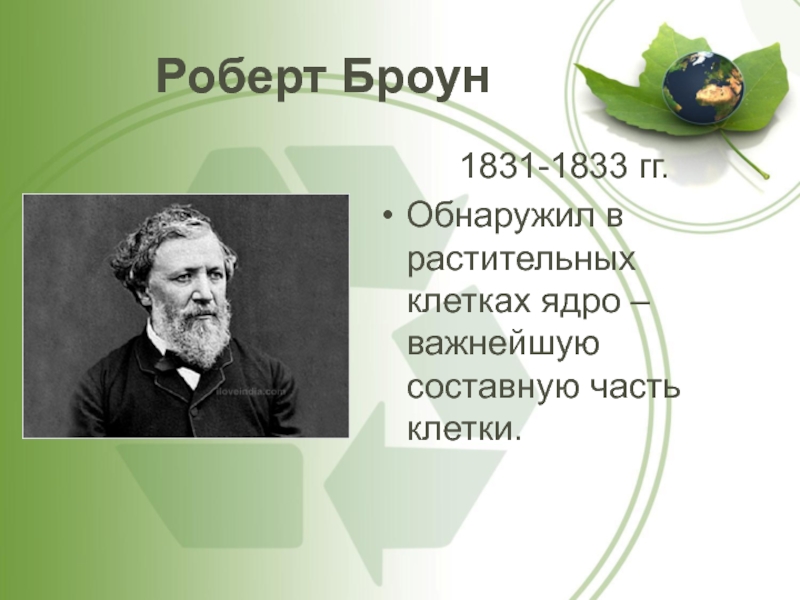 Роберт Броун

1831-1833 гг.

• Обнаружил в растительных клетках ядро – важнейшую составную часть клетки.

iloveindia.com